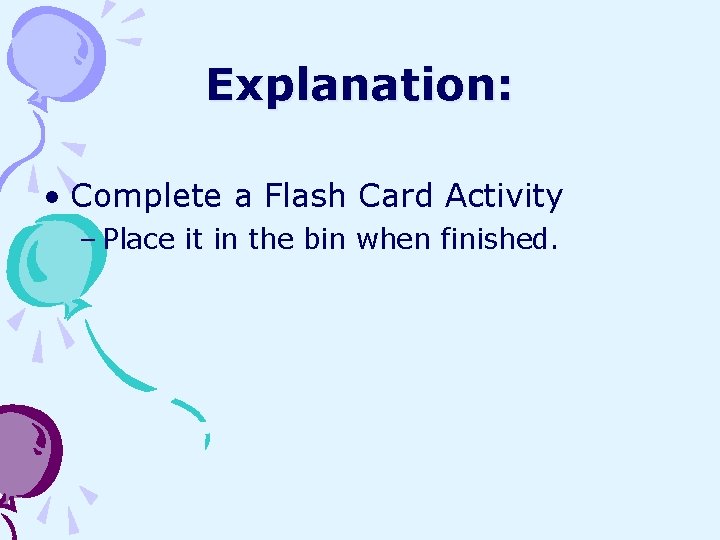 Explanation:

• Complete a Flash Card Activity
– Place it in the bin when finished.